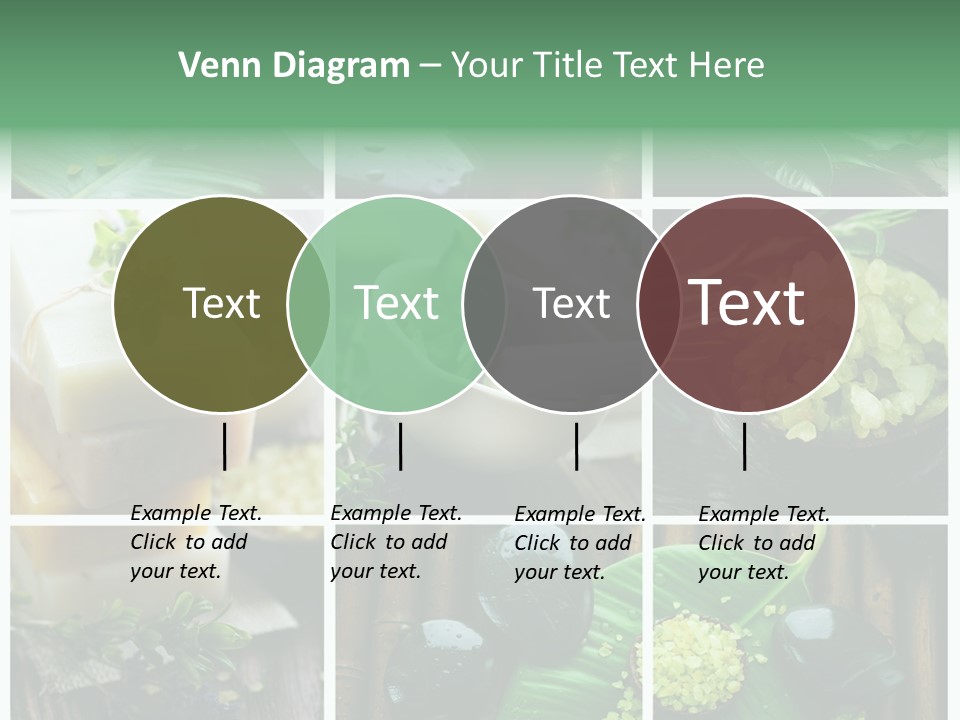 Venn Diagram – Your Title Text Here

Text

Text

Text

Text

Example Text. Click to add your text.

Example Text. Click to add your text.

Example Text. Click to add your text.

Example Text. Click to add your text.